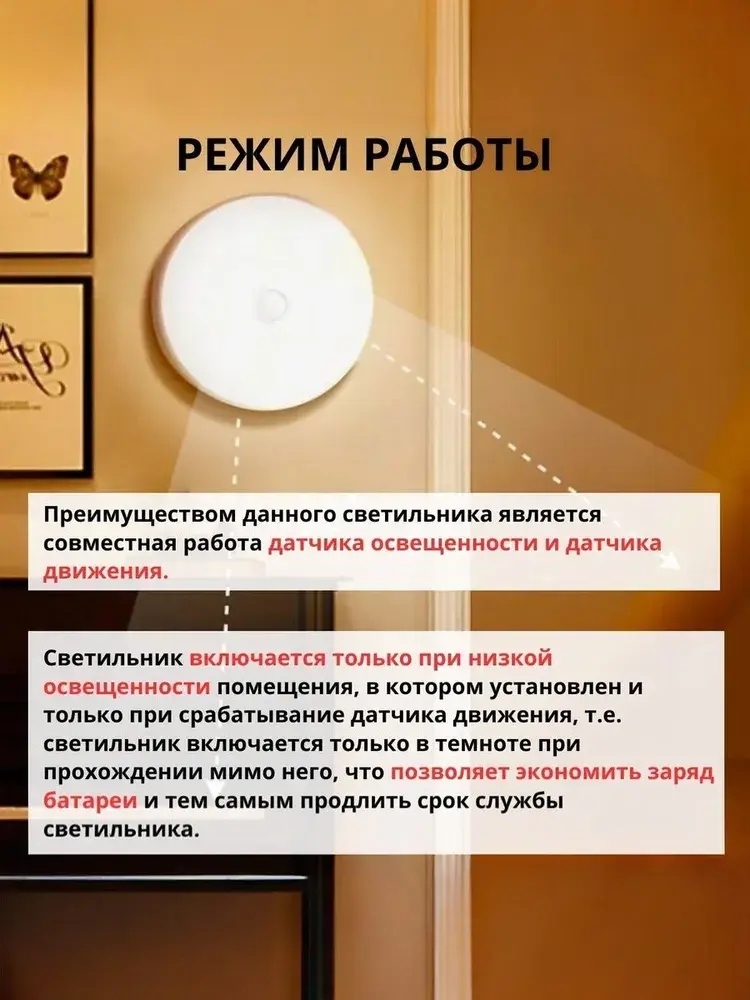 РЕЖИМ РАБОТЫ

Преимуществом данного светильника является совместная работа датчика освещенности и датчика движения.

Светильник включается только при низкой освещенности помещения, в котором установлен и только при срабатывание датчика движения, т.е. светильник включается только в темноте при прохождении мимо него, что позволяет экономить заряд батареи и тем самым продлить срок службы светильника.